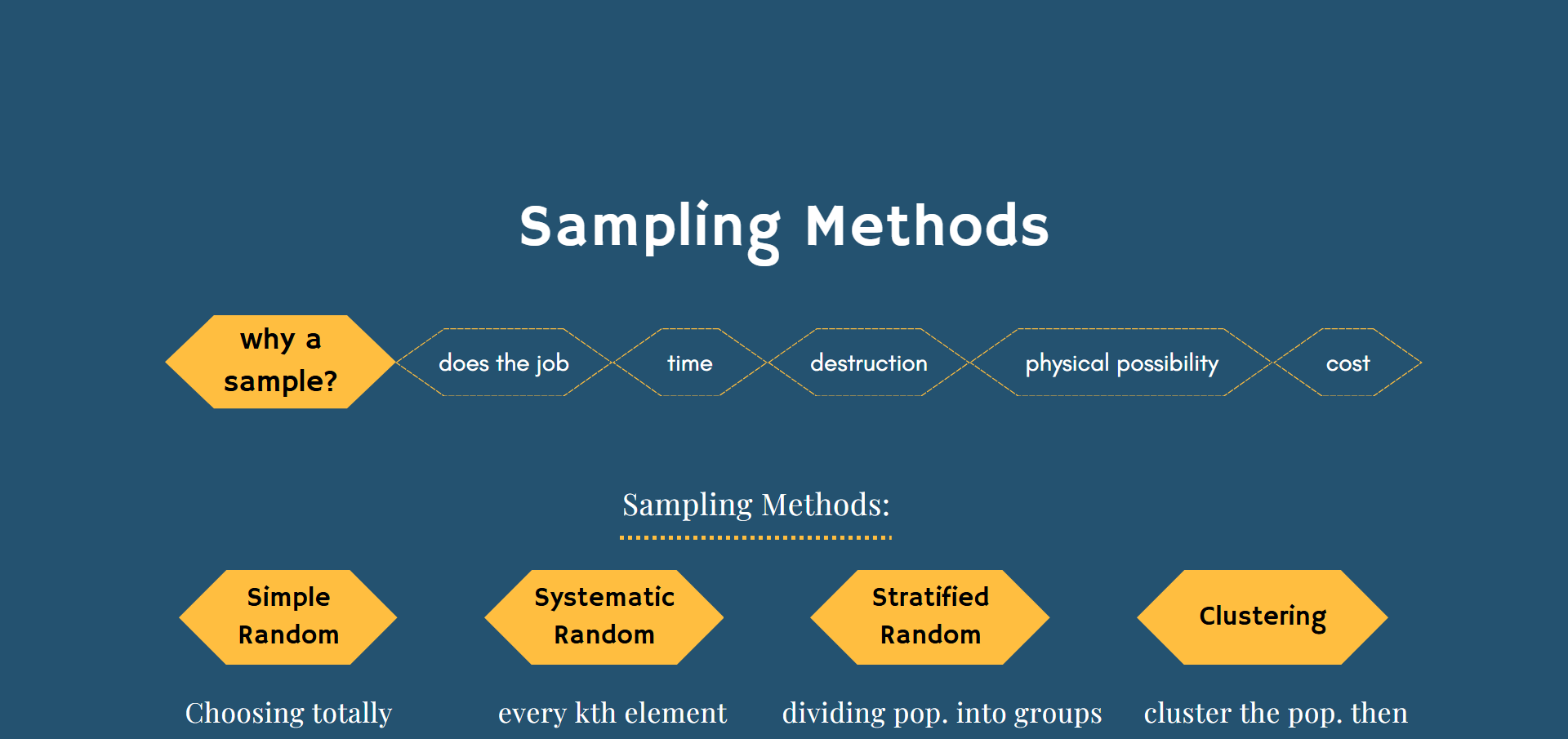 Sampling Methods

why a sample?

does the job

time

destruction

physical possibility

cost

Sampling Methods:

Simple Random

Systematic Random

Stratified Random

Clustering

Choosing totally

every kth element

dividing pop. into groups

cluster the pop. then